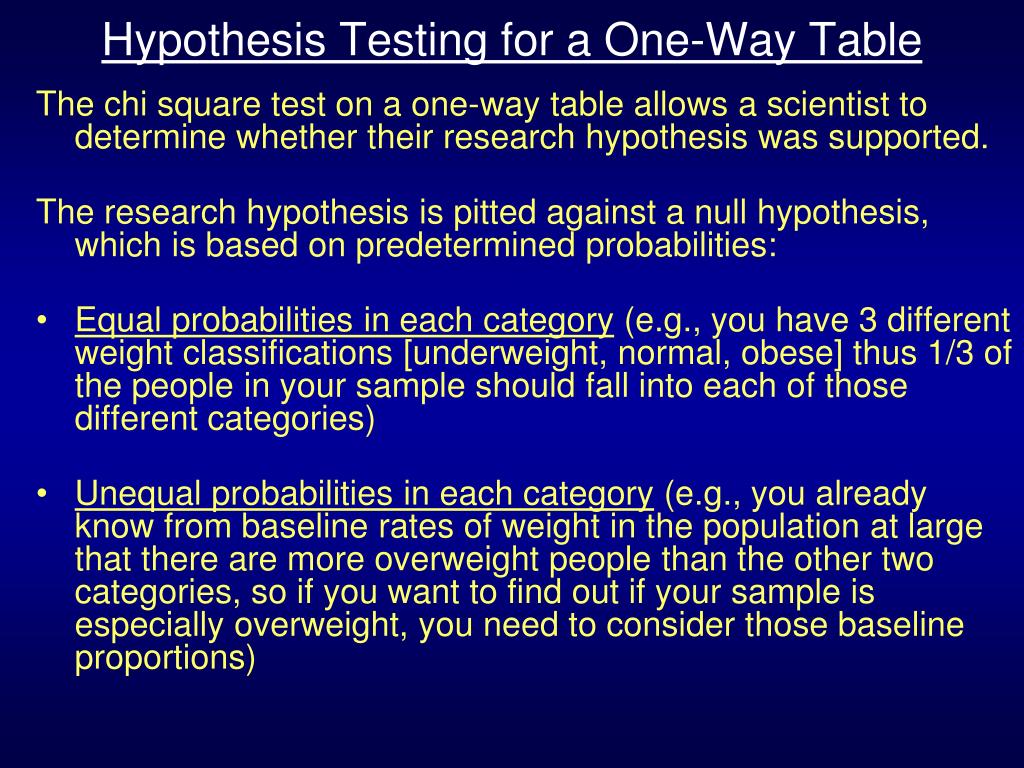 Hypothesis Testing for a One-Way Table

The chi square test on a one-way table allows a scientist to determine whether their research hypothesis was supported.

The research hypothesis is pitted against a null hypothesis, which is based on predetermined probabilities:

• Equal probabilities in each category (e.g., you have 3 different weight classifications [underweight, normal, obese] thus 1/3 of the people in your sample should fall into each of those different categories)

• Unequal probabilities in each category (e.g., you already know from baseline rates of weight in the population at large that there are more overweight people than the other two categories, so if you want to find out if your sample is especially overweight, you need to consider those baseline proportions)